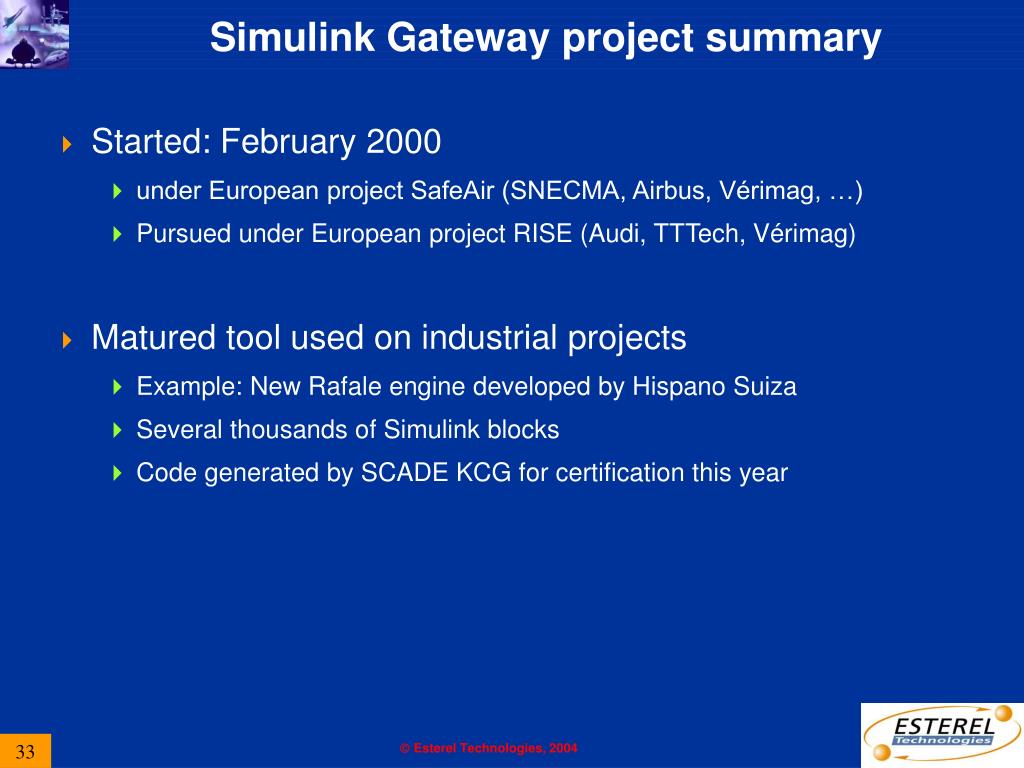 Simulink Gateway project summary

Started: February 2000

under European project SafeAir (SNECMA, Airbus, Vérimag, …)

Pursued under European project RISE (Audi, TTTech, Vérimag)

Matured tool used on industrial projects

Example: New Rafale engine developed by Hispano Suiza

Several thousands of Simulink blocks

Code generated by SCADE KCG for certification this year

33

© Esterel Technologies, 2004

ESTEREL Technologies